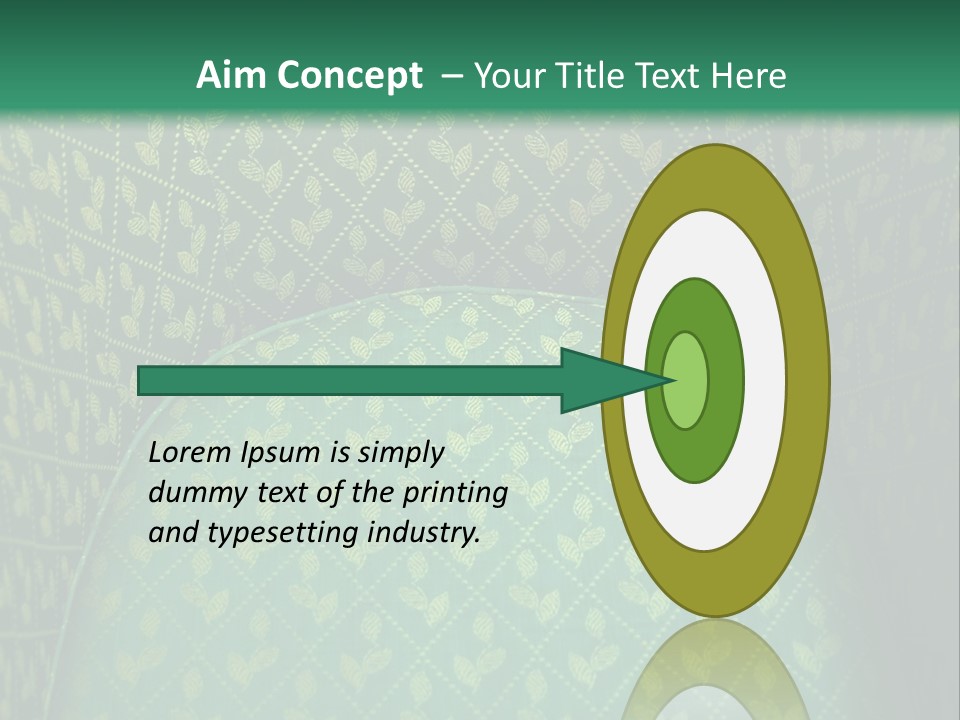 Aim Concept – Your Title Text Here

Lorem Ipsum is simply dummy text of the printing and typesetting industry.